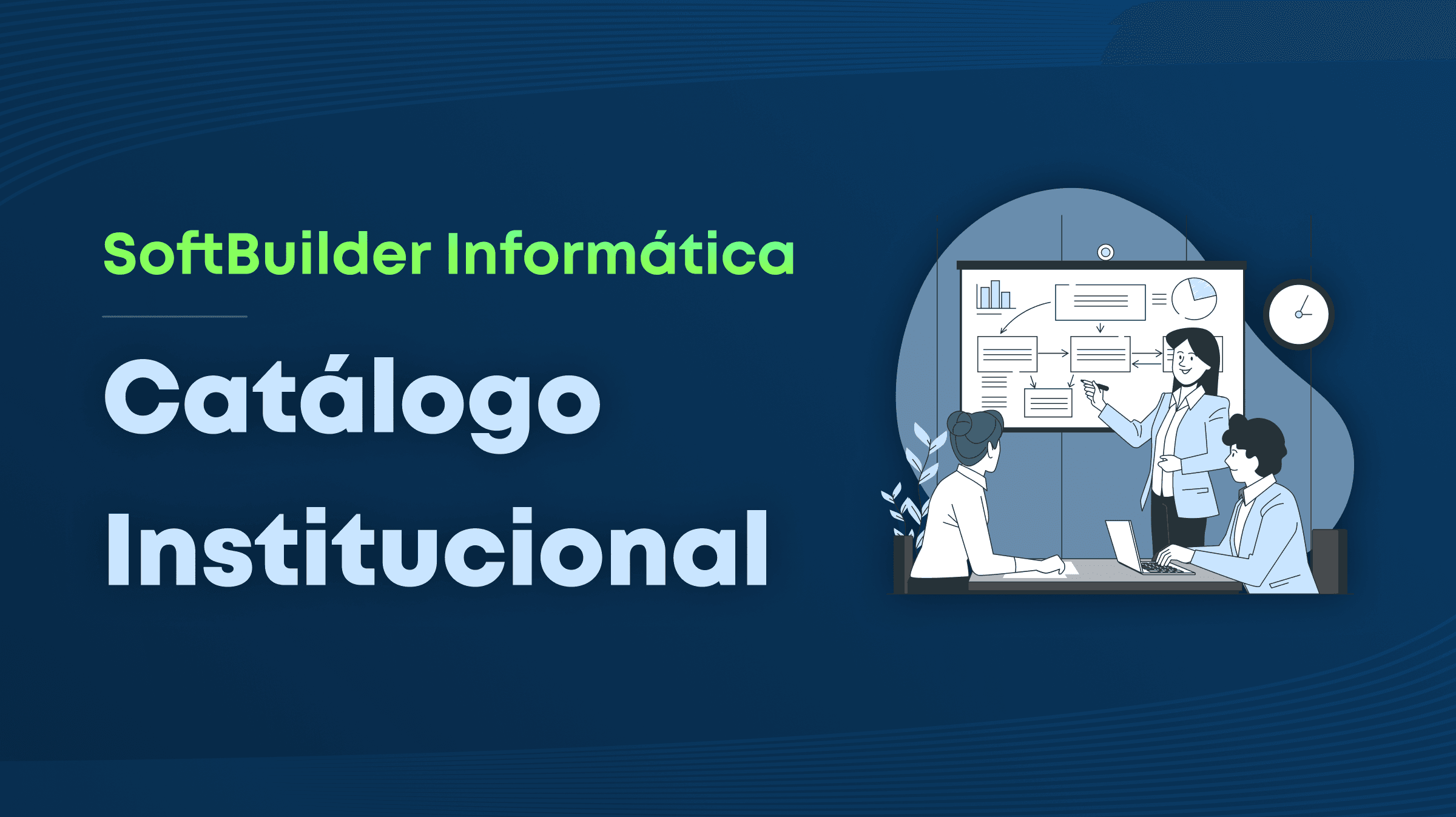 SoftBuilder Informática

Catálogo Institucional